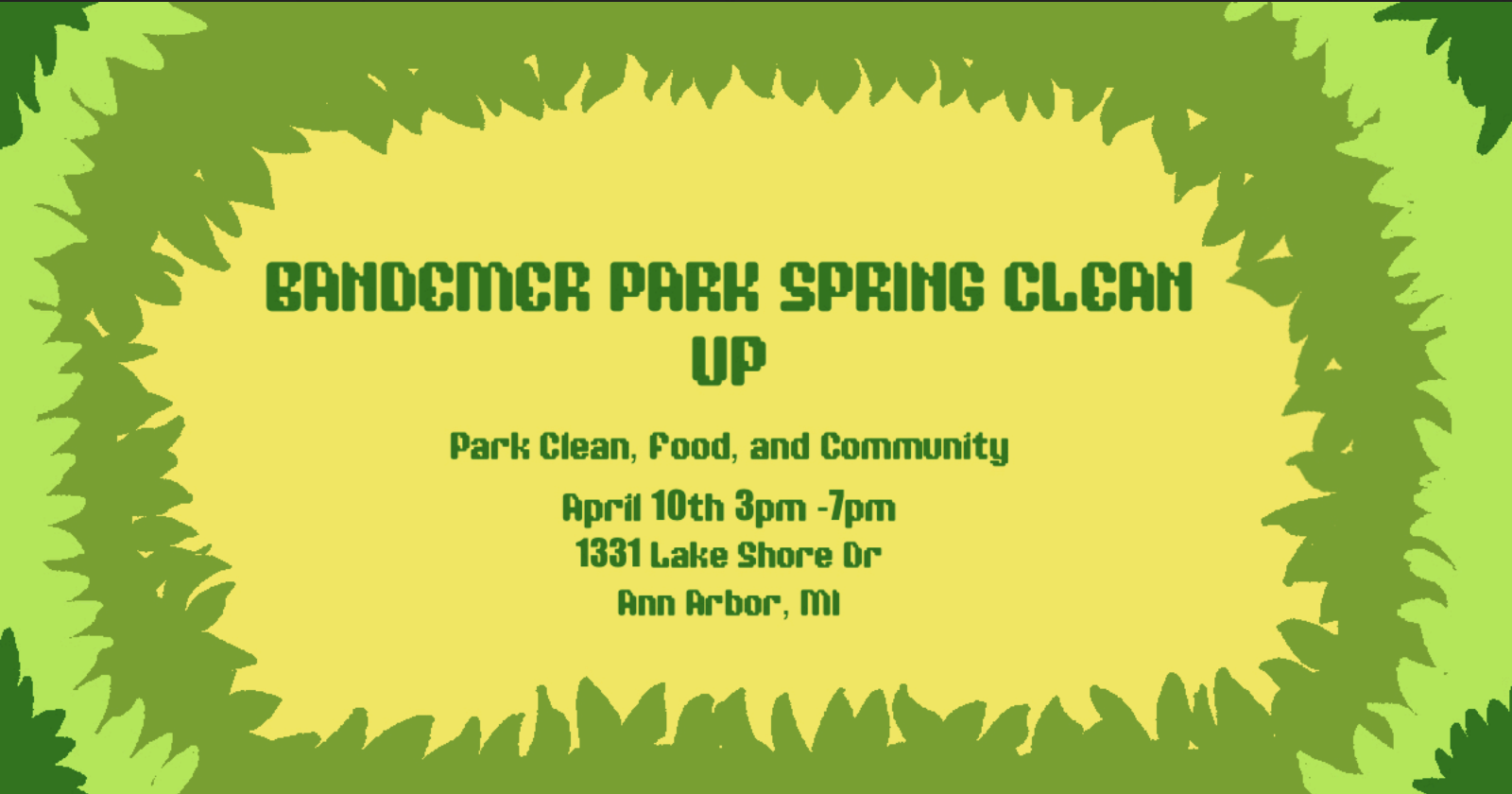 BANDEMER PARK SPRING CLEAN UP

Park Clean, Food, and Community

April 10th 3pm -7pm
1331 Lake Shore Dr
Ann Arbor, MI